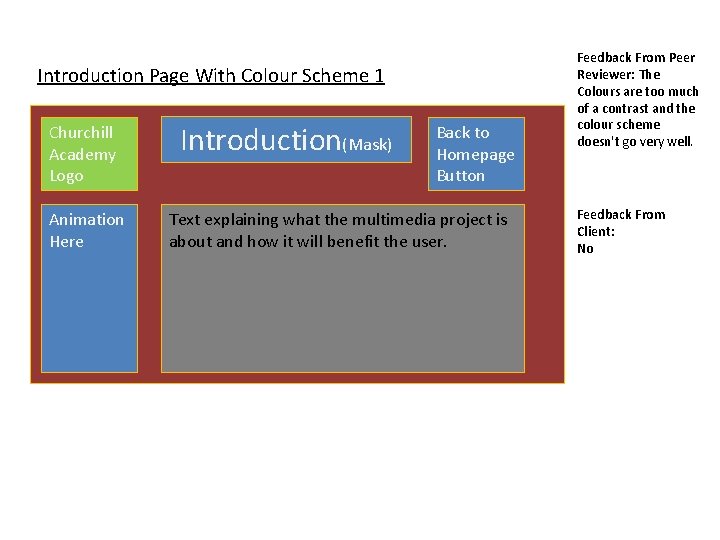 Introduction Page With Colour Scheme 1

Churchill Academy Logo

Introduction(Mask)

Back to Homepage Button

Animation Here

Text explaining what the multimedia project is about and how it will benefit the user.

Feedback From Peer Reviewer: The Colours are too much of a contrast and the colour scheme doesn't go very well.

Feedback From Client:
No